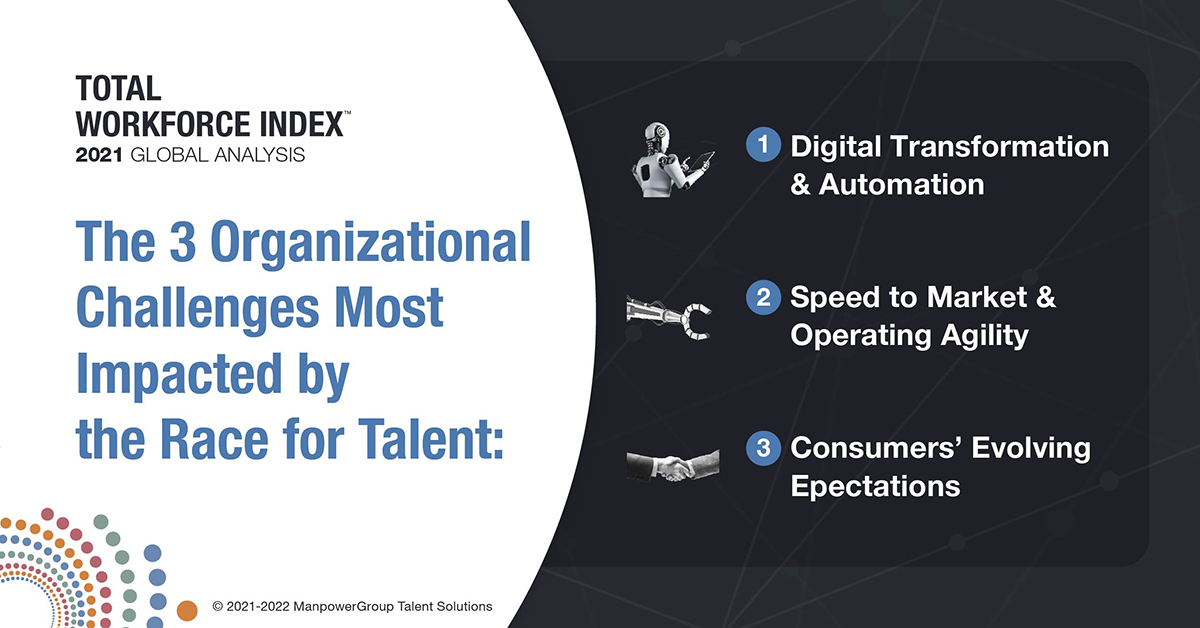 TOTAL
WORKFORCE INDEX™
2021 GLOBAL ANALYSIS

The 3 Organizational Challenges Most Impacted by the Race for Talent:

1 Digital Transformation & Automation

2 Speed to Market & Operating Agility

3 Consumers' Evolving Epectations

© 2021-2022 ManpowerGroup Talent Solutions